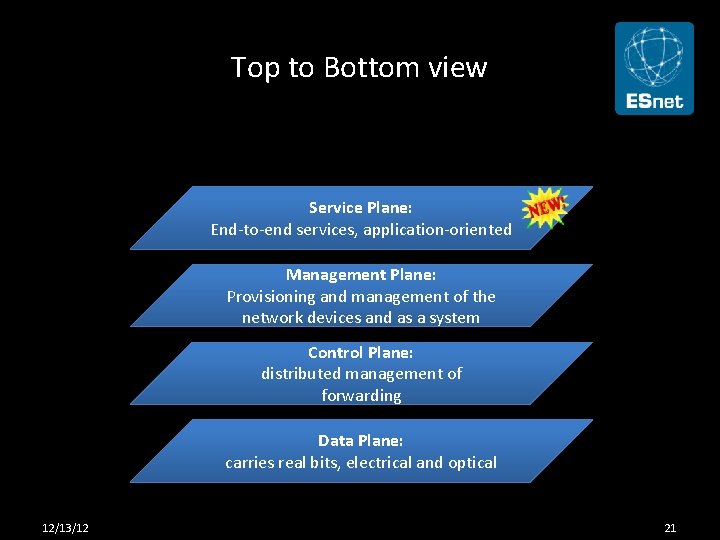 Top to Bottom view

ESnet

Service Plane:
End-to-end services, application-oriented

NEW!

Management Plane:
Provisioning and management of the network devices and as a system

Control Plane:
distributed management of forwarding

Data Plane:
carries real bits, electrical and optical

12/13/12

21